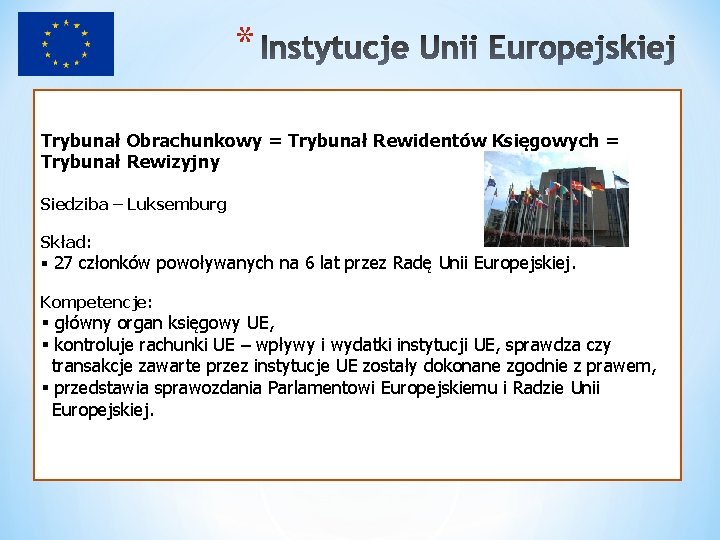 * Instytucje Unii Europejskiej

Trybunał Obrachunkowy = Trybunał Rewidentów Księgowych = Trybunał Rewizyjny

Siedziba – Luksemburg

Skład:
▪ 27 członków powoływanych na 6 lat przez Radę Unii Europejskiej.

Kompetencje:
▪ główny organ księgowy UE,
▪ kontroluje rachunki UE – wpływy i wydatki instytucji UE, sprawdza czy transakcje zawarte przez instytucje UE zostały dokonane zgodnie z prawem,
▪ przedstawia sprawozdania Parlamentowi Europejskiemu i Radzie Unii Europejskiej.